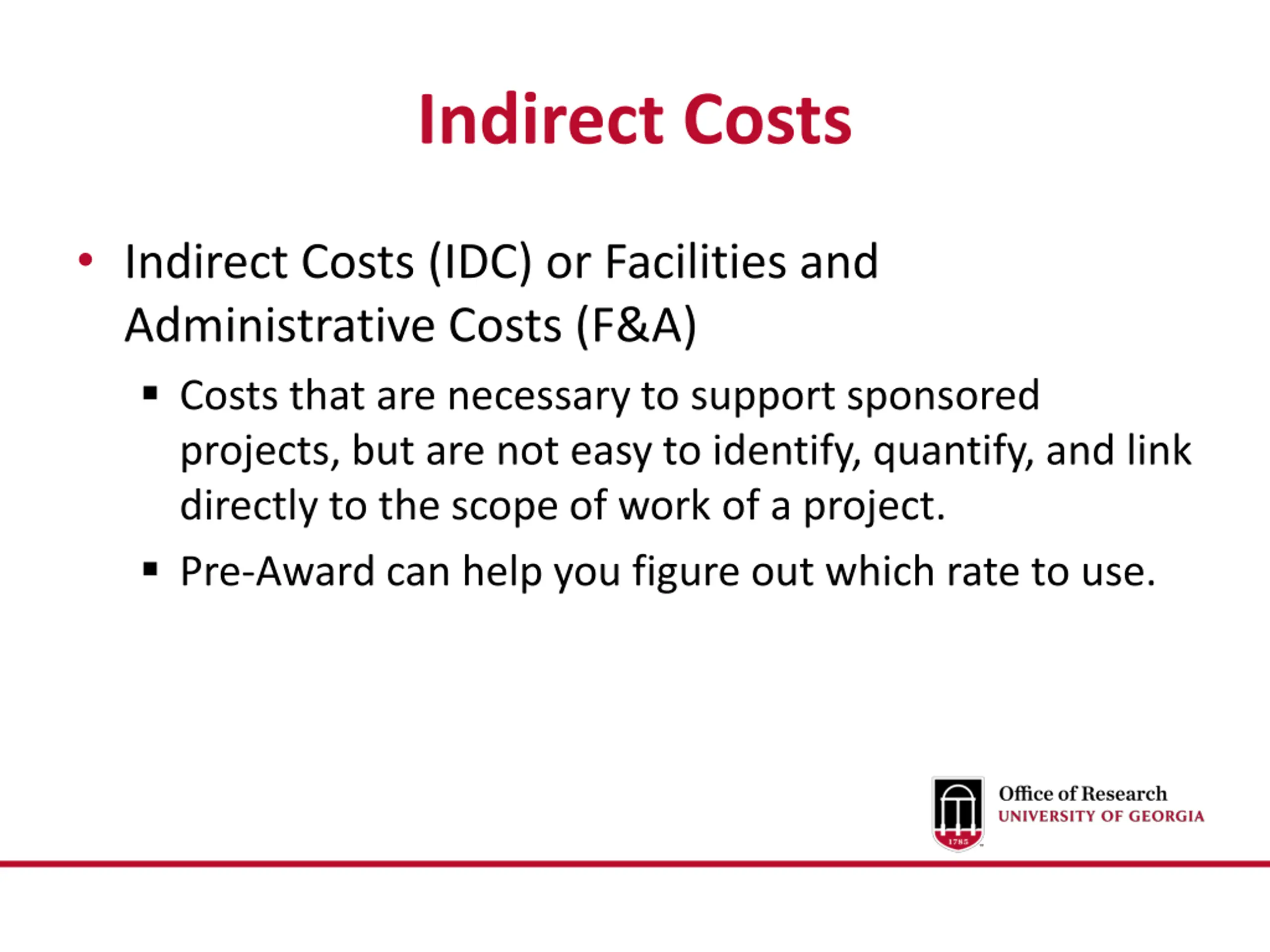 Indirect Costs

• Indirect Costs (IDC) or Facilities and Administrative Costs (F&A)

▪ Costs that are necessary to support sponsored projects, but are not easy to identify, quantify, and link directly to the scope of work of a project.

▪ Pre-Award can help you figure out which rate to use.

1785

Office of Research
UNIVERSITY OF GEORGIA